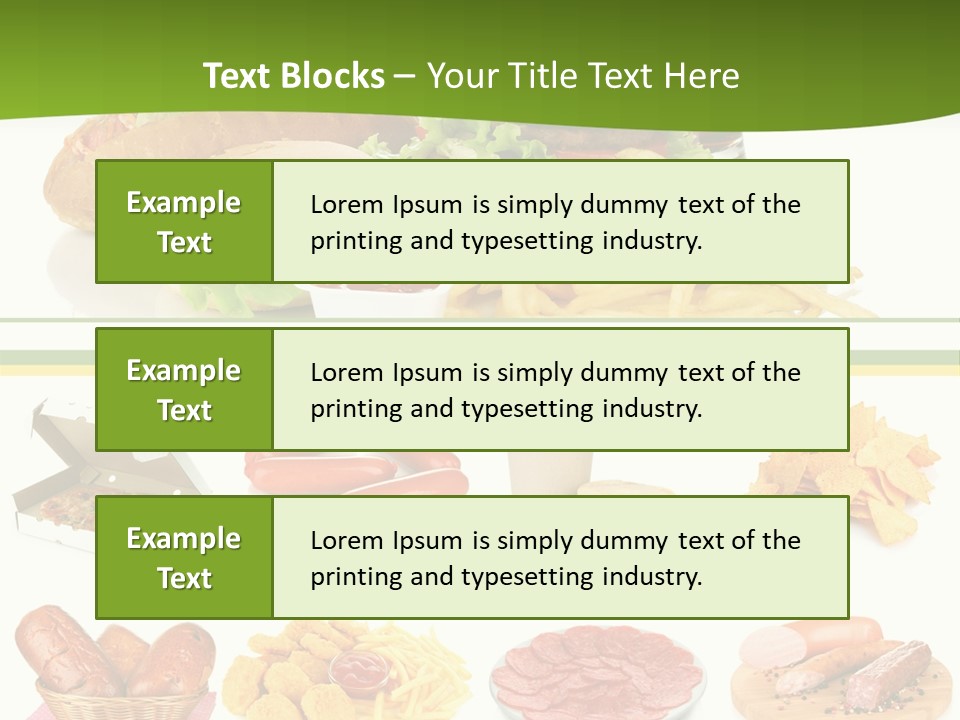 Text Blocks – Your Title Text Here

Example Text

Lorem Ipsum is simply dummy text of the printing and typesetting industry.

Example Text

Lorem Ipsum is simply dummy text of the printing and typesetting industry.

Example Text

Lorem Ipsum is simply dummy text of the printing and typesetting industry.